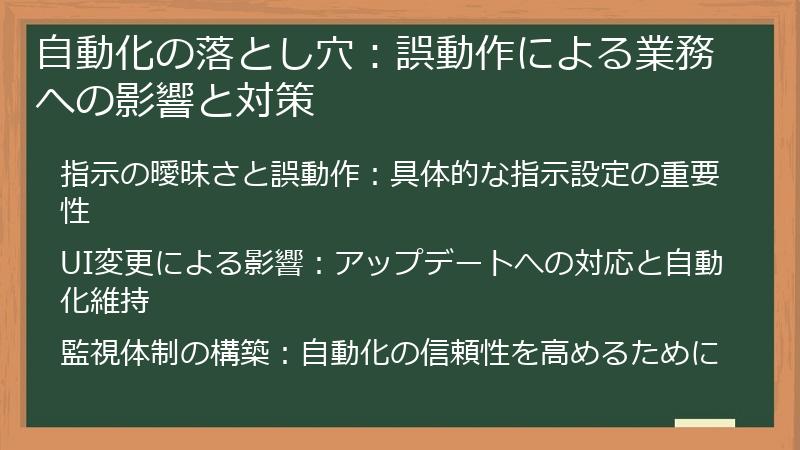 自動化の落とし穴：誤動作による業務への影響と対策

指示の曖昧さと誤動作：具体的な指示設定の重要性

UI変更による影響：アップデートへの対応と自動化維持

監視体制の構築：自動化の信頼性を高めるために